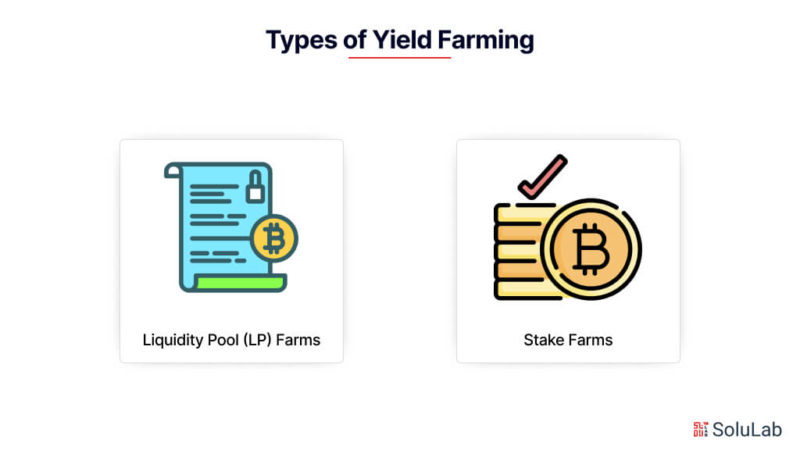 Types of Yield Farming

Liquidity Pool (LP) Farms

Stake Farms

SoluLab